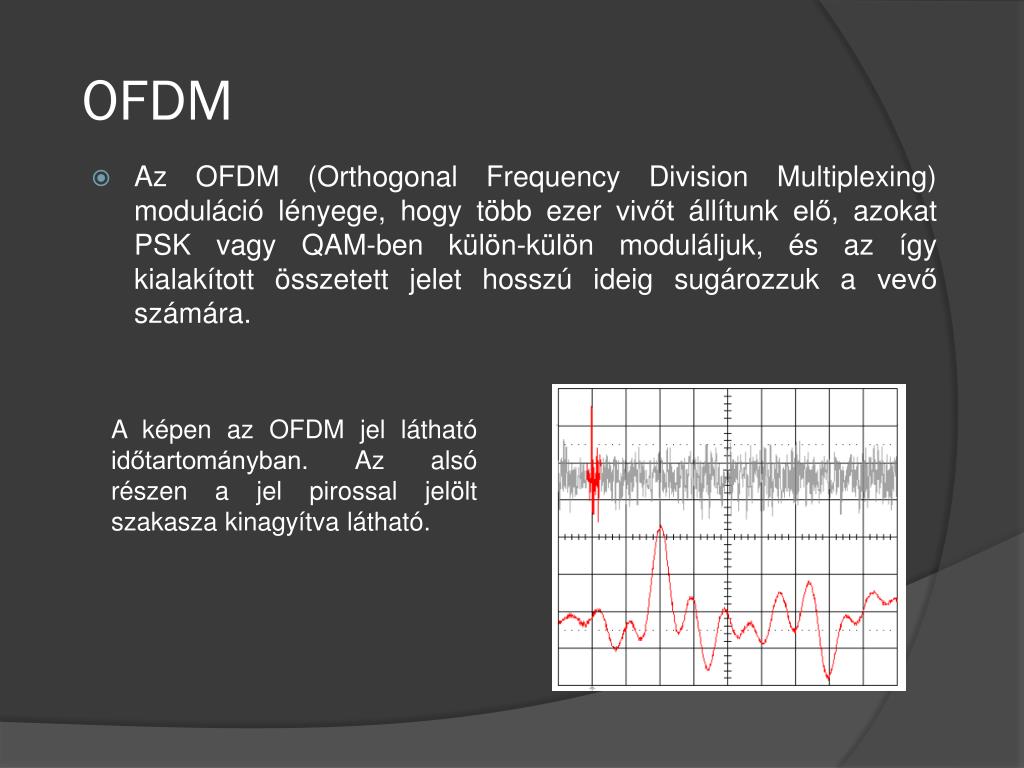 OFDM

Az OFDM (Orthogonal Frequency Division Multiplexing) moduláció lényege, hogy több ezer vivőt állítunk elő, azokat PSK vagy QAM-ben külön-külön moduláljuk, és az így kialakított összetett jelet hosszú ideig sugározzuk a vevő számára.

A képen az OFDM jel látható időtartományban. Az alsó részen a jel pirossal jelölt szakasza kinagyítva látható.